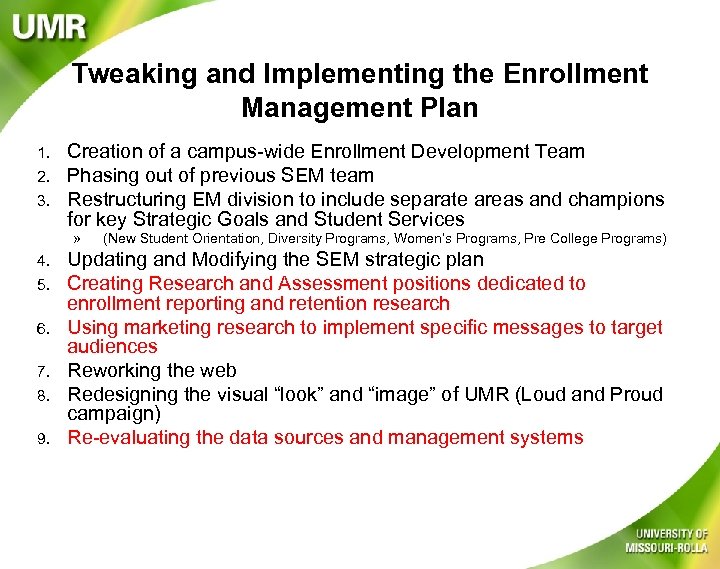 UMR

Tweaking and Implementing the Enrollment Management Plan

1. Creation of a campus-wide Enrollment Development Team
2. Phasing out of previous SEM team
3. Restructuring EM division to include separate areas and champions for key Strategic Goals and Student Services
» (New Student Orientation, Diversity Programs, Women's Programs, Pre College Programs)
4. Updating and Modifying the SEM strategic plan
5. Creating Research and Assessment positions dedicated to enrollment reporting and retention research
6. Using marketing research to implement specific messages to target audiences
7. Reworking the web
8. Redesigning the visual "look" and "image" of UMR (Loud and Proud campaign)
9. Re-evaluating the data sources and management systems

UNIVERSITY OF MISSOURI-ROLLA